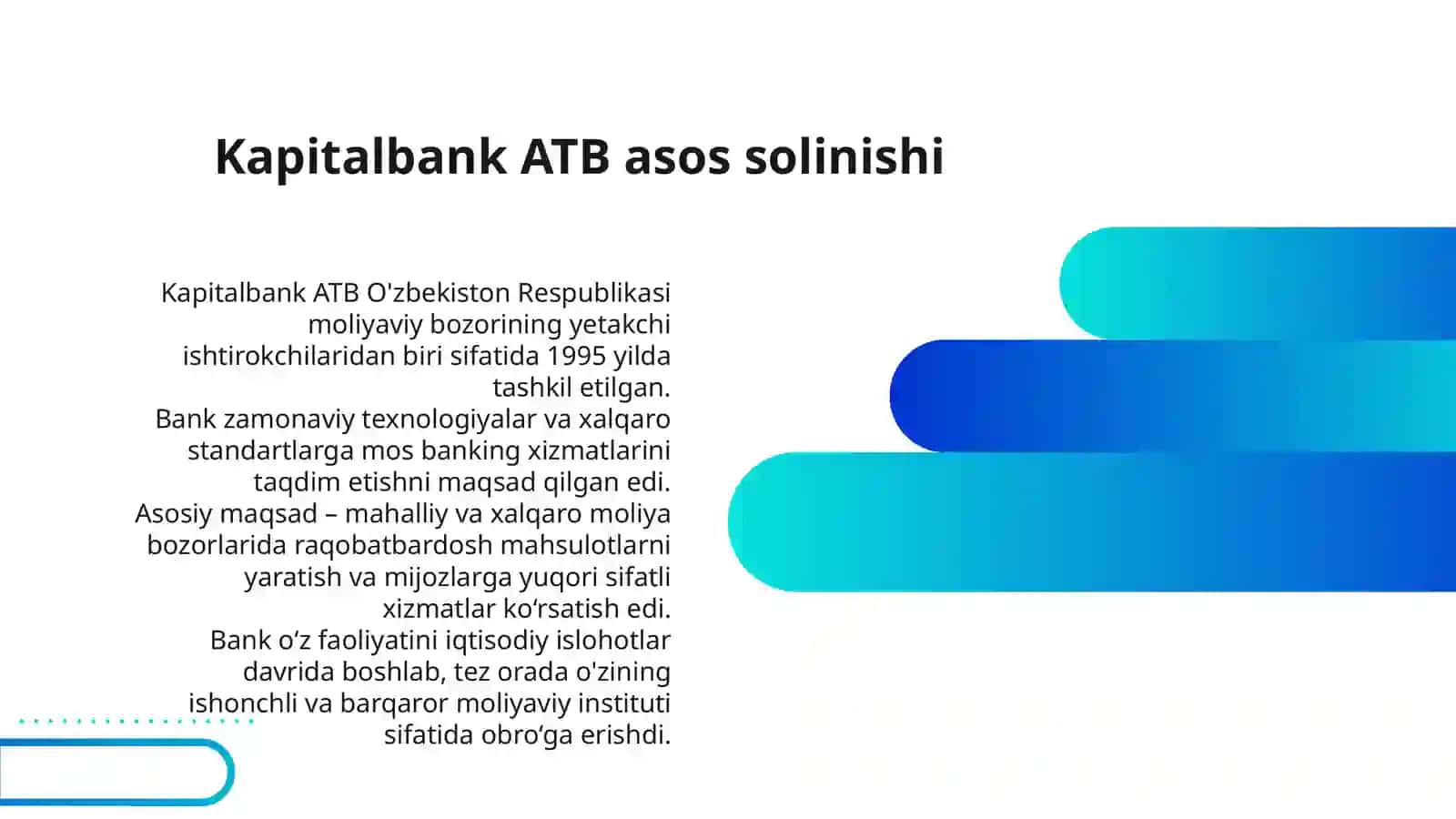 Kapitalbank ATB asos solinishi

Kapitalbank ATB O'zbekiston Respublikasi moliyaviy bozorining yetakchi ishtirokchilaridan biri sifatida 1995 yilda tashkil etilgan.
Bank zamonaviy texnologiyalar va xalqaro standartlarga mos banking xizmatlarini taqdim etishni maqsad qilgan edi.
Asosiy maqsad – mahalliy va xalqaro moliya bozorlarida raqobatbardosh mahsulotlarni yaratish va mijozlarga yuqori sifatli xizmatlar ko‘rsatish edi.
Bank o‘z faoliyatini iqtisodiy islohotlar davrida boshlab, tez orada o'zining ishonchli va barqaror moliyaviy instituti sifatida obro‘ga erishdi.